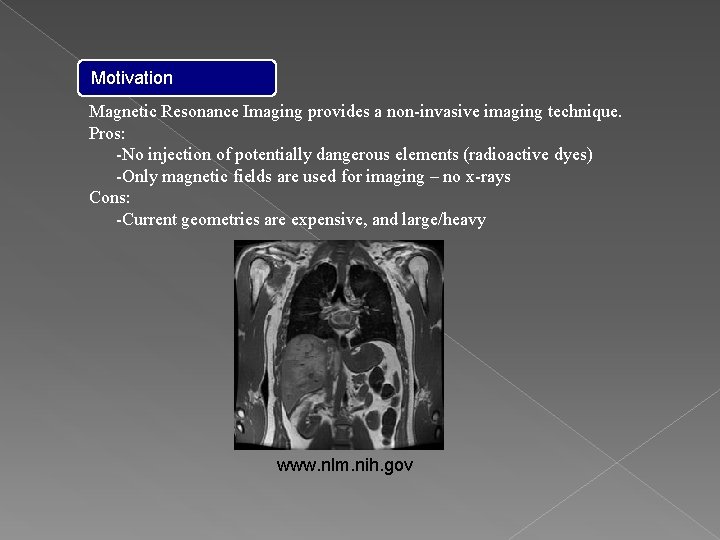 Motivation

Magnetic Resonance Imaging provides a non-invasive imaging technique.
Pros:
-No injection of potentially dangerous elements (radioactive dyes)
-Only magnetic fields are used for imaging – no x-rays
Cons:
-Current geometries are expensive, and large/heavy

www.nlm.nih.gov